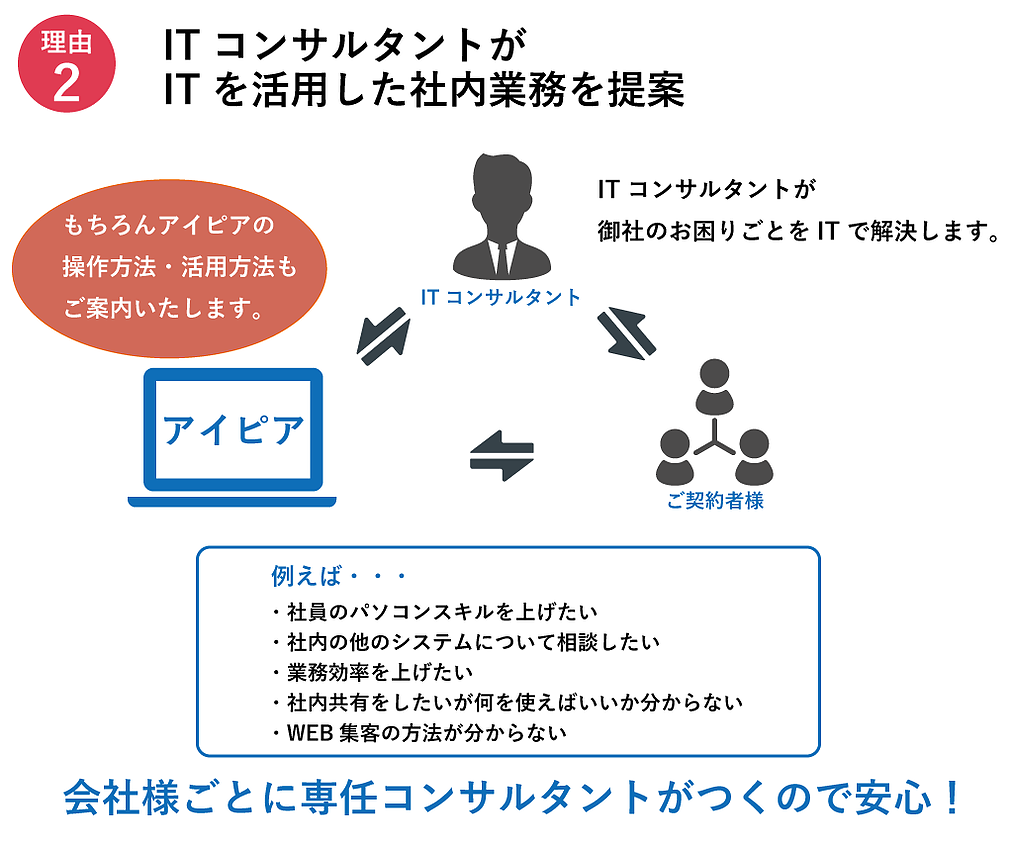 理由
2

IT コンサルタントが
IT を活用した社内業務を提案

もちろんアイピアの
操作方法・活用方法も
ご案内いたします。

IT コンサルタントが
御社のお困りごとを IT で解決します。

IT コンサルタント

アイピア

ご契約者様

例えば・・・
・社員のパソコンスキルを上げたい
・社内の他のシステムについて相談したい
・業務効率を上げたい
・社内共有をしたいが何を使えばいいか分からない
・WEB 集客の方法が分からない

会社様ごとに専任コンサルタントがつくので安心！